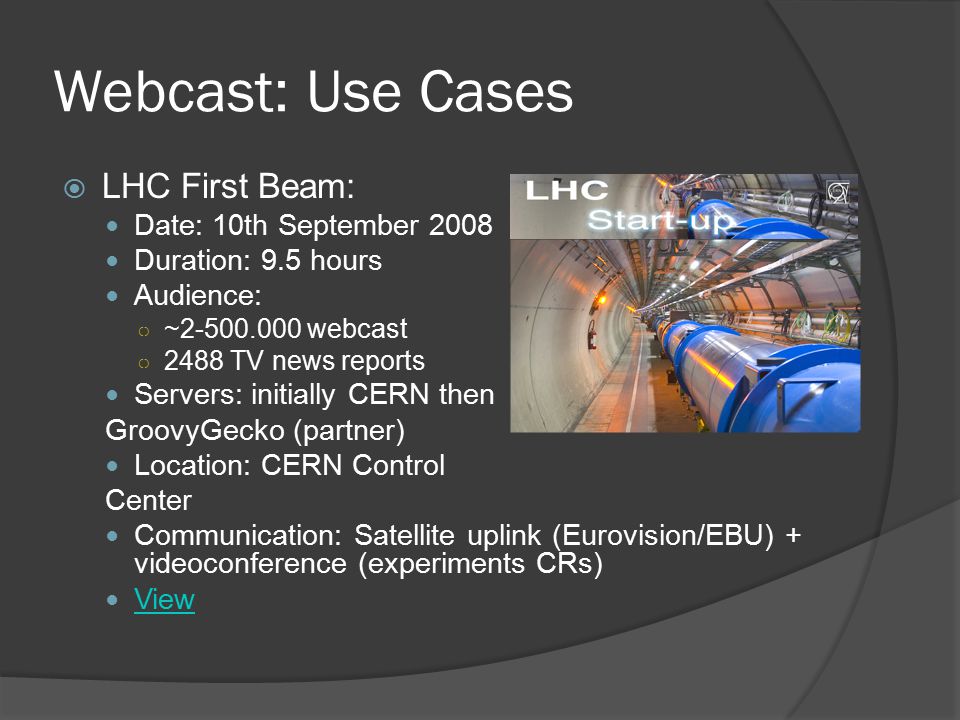 Webcast: Use Cases

LHC First Beam:

Date: 10th September 2008

Duration: 9.5 hours

Audience:

~2-500.000 webcast

2488 TV news reports

Servers: initially CERN then GroovyGecko (partner)

Location: CERN Control Center

Communication: Satellite uplink (Eurovision/EBU) + videoconference (experiments CRs)

View

LHC Start-up